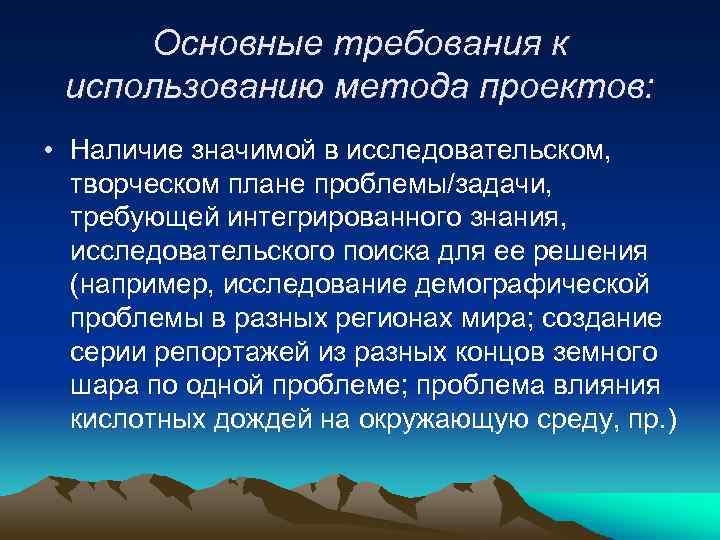 Основные требования к использованию метода проектов:

• Наличие значимой в исследовательском, творческом плане проблемы/задачи, требующей интегрированного знания, исследовательского поиска для ее решения (например, исследование демографической проблемы в разных регионах мира; создание серии репортажей из разных концов земного шара по одной проблеме; проблема влияния кислотных дождей на окружающую среду, пр.)